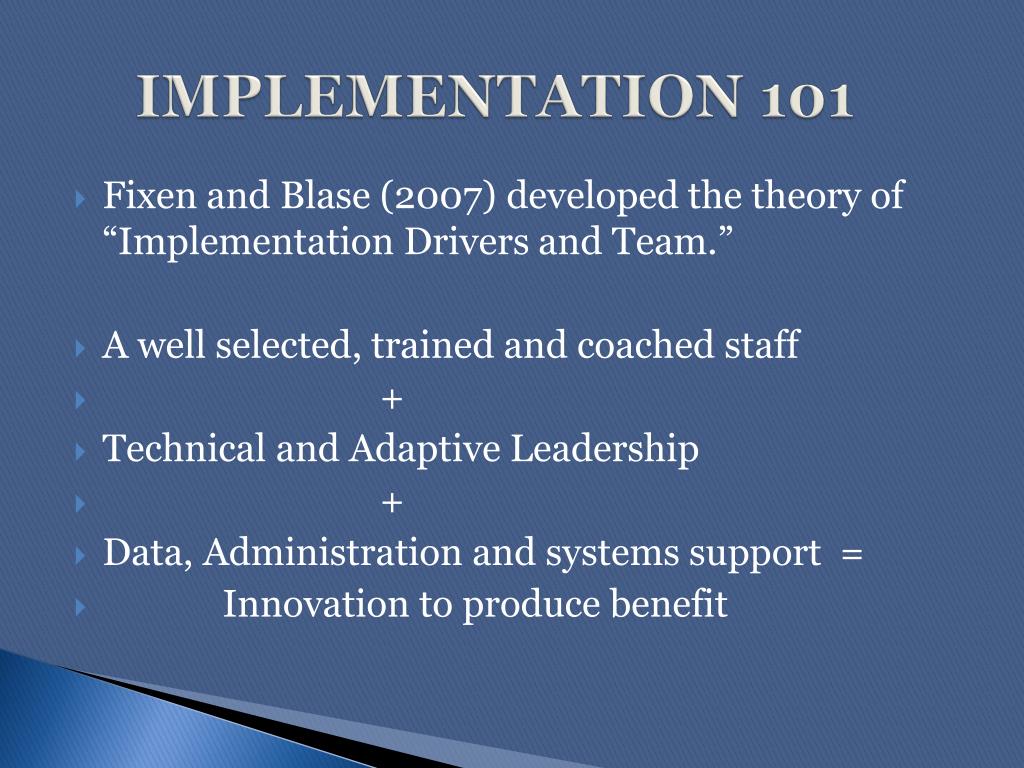 IMPLEMENTATION 101

Fixen and Blase (2007) developed the theory of “Implementation Drivers and Team.”

A well selected, trained and coached staff

+

Technical and Adaptive Leadership

+

Data, Administration and systems support =

Innovation to produce benefit